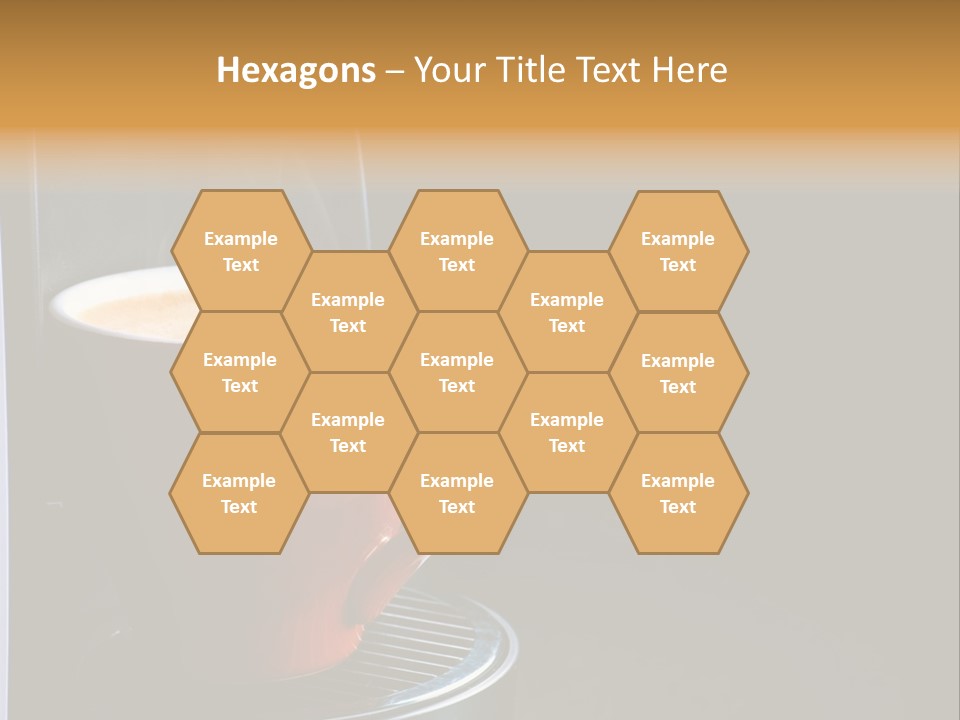 Hexagons – Your Title Text Here

Example Text

Example Text

Example Text

Example Text

Example Text

Example Text

Example Text

Example Text

Example Text

Example Text

Example Text

Example Text

Example Text